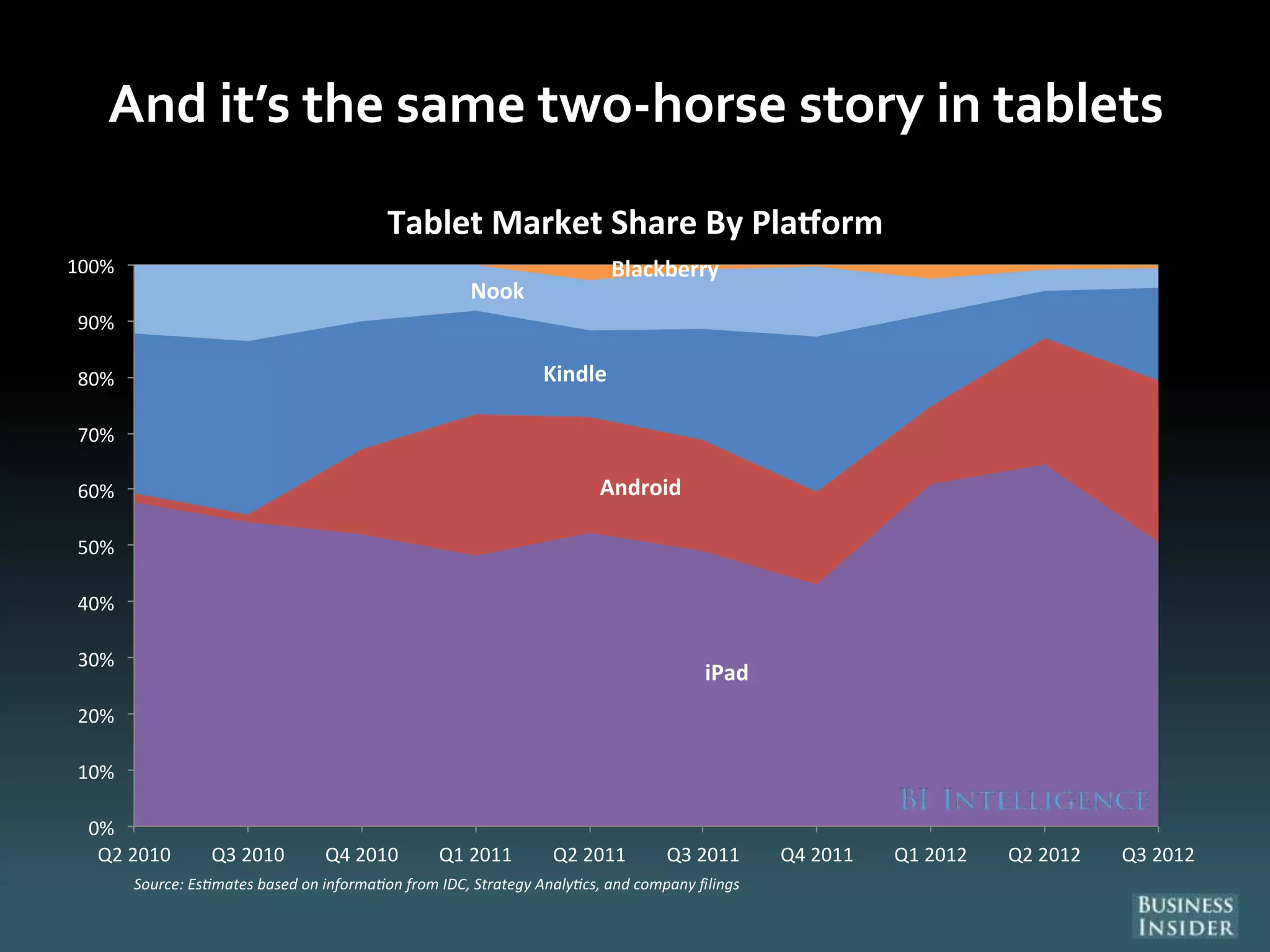 And it's the same two-horse story in tablets

Tablet Market Share By Platform

100%
90%
80%
70%
60%
50%
40%
30%
20%
10%
0%

Blackberry
Nook
Kindle
Android
iPad

BI INTELLIGENCE

Q2 2010
Q3 2010
Q4 2010
Q1 2011
Q2 2011
Q3 2011
Q4 2011
Q1 2012
Q2 2012
Q3 2012

Source: Estimates based on information from IDC, Strategy Analytics, and company filings

BUSINESS INSIDER